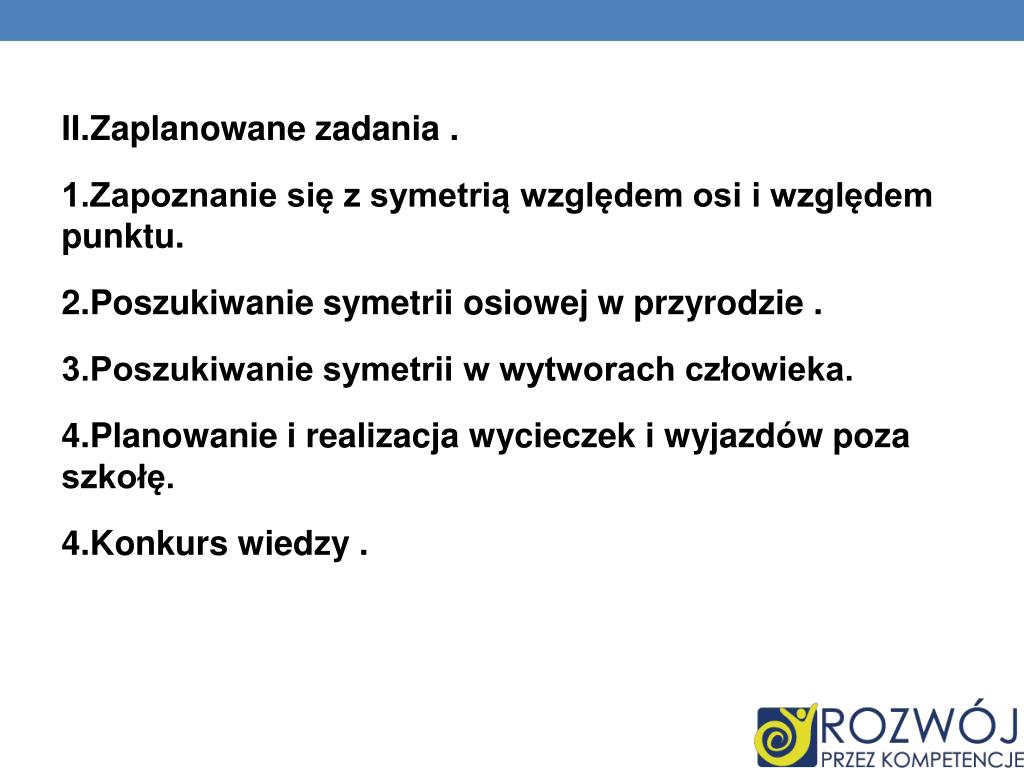 II.Zaplanowane zadania .

1.Zapoznanie się z symetrią względem osi i względem punktu.

2.Poszukiwanie symetrii osiowej w przyrodzie .

3.Poszukiwanie symetrii w wytworach człowieka.

4.Planowanie i realizacja wycieczek i wyjazdów poza szkołę.

4.Konkurs wiedzy .

ROZWÓJ
PRZEZ KOMPETENCJE